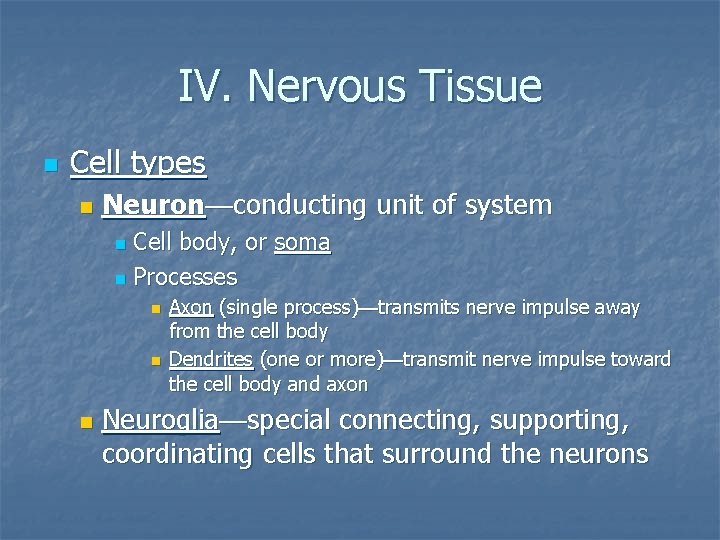 IV. Nervous Tissue

Cell types

Neuron—conducting unit of system

Cell body, or soma

Processes

Axon (single process)—transmits nerve impulse away from the cell body

Dendrites (one or more)—transmit nerve impulse toward the cell body and axon

Neuroglia—special connecting, supporting, coordinating cells that surround the neurons